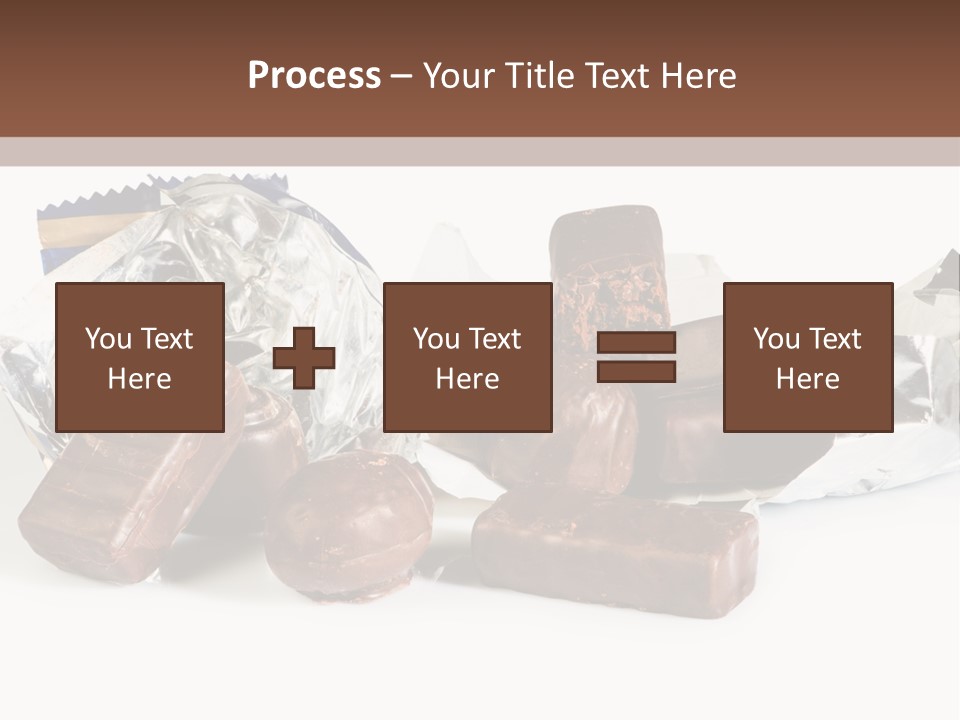 Process – Your Title Text Here

You Text Here

You Text Here

You Text Here